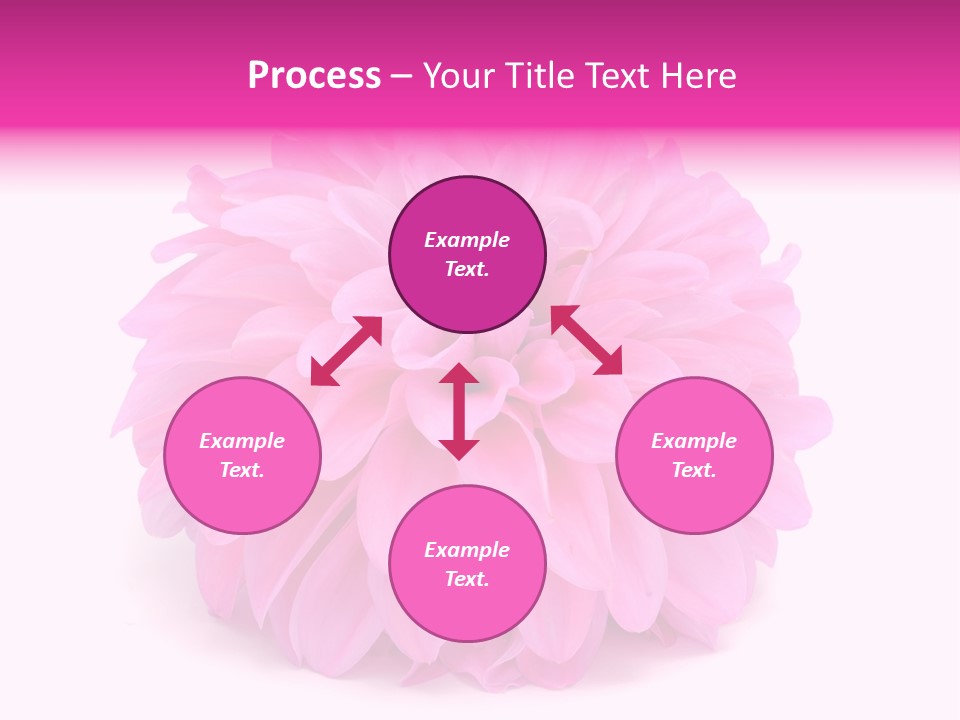 Process – Your Title Text Here

Example Text.

Example Text.

Example Text.

Example Text.